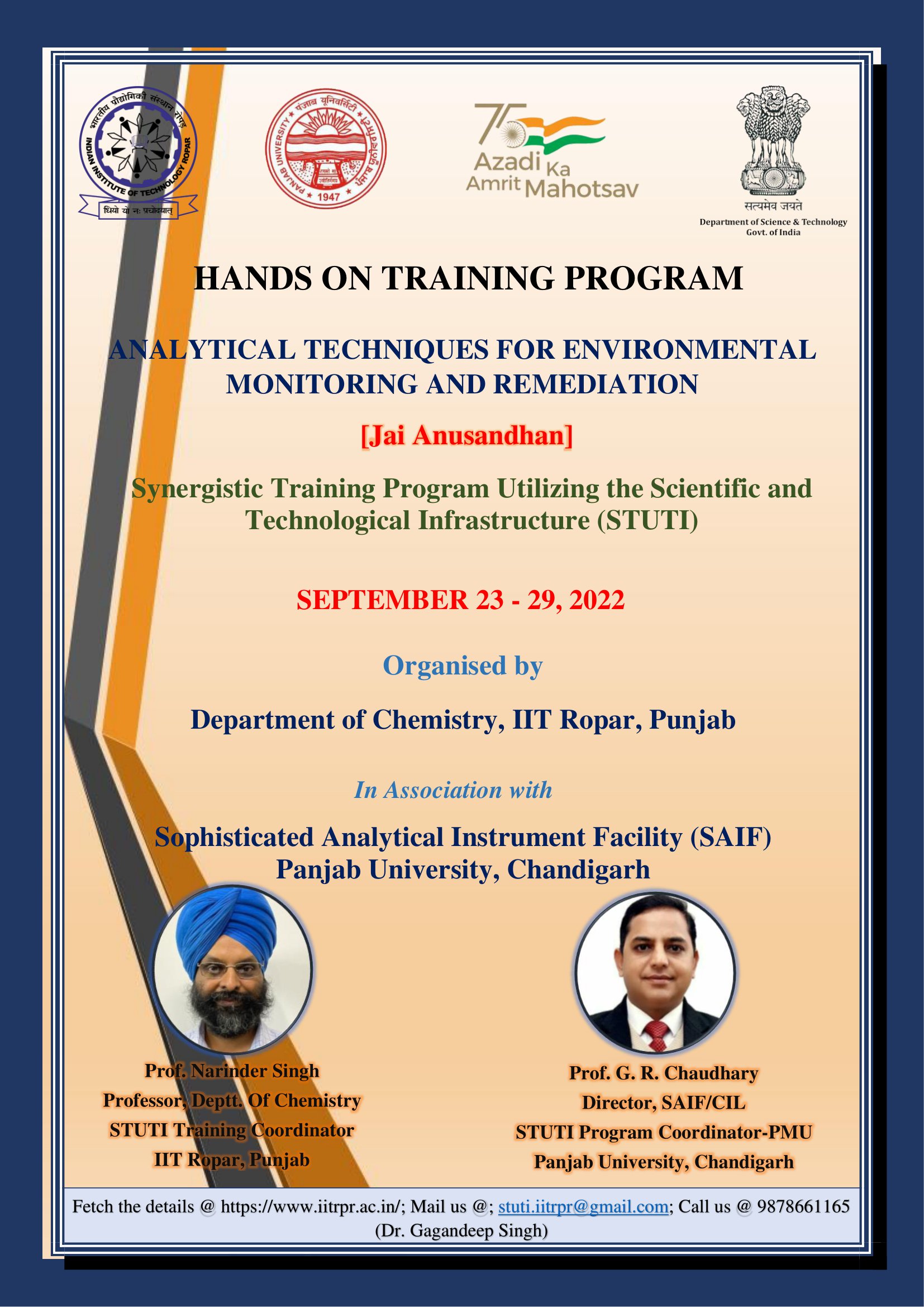 भारतीय प्रौद्योगिकी संस्थान रोपड़
INDIAN INSTITUTE OF TECHNOLOGY ROPAR
धियो यो नः प्रचोदयात्

पंजाब यूनिवर्सिटी
PANJAB UNIVERSITY
1947

75
Azadi Ka Amrit Mahotsav

सत्यमेव जयते
Department of Science & Technology
Govt. of India

HANDS ON TRAINING PROGRAM

ANALYTICAL TECHNIQUES FOR ENVIRONMENTAL MONITORING AND REMEDIATION

[Jai Anusandhan]

Synergistic Training Program Utilizing the Scientific and Technological Infrastructure (STUTI)

SEPTEMBER 23 - 29, 2022

Organised by

Department of Chemistry, IIT Ropar, Punjab

In Association with

Sophisticated Analytical Instrument Facility (SAIF)
Panjab University, Chandigarh

Prof. Narinder Singh
Professor, Deptt. Of Chemistry
STUTI Training Coordinator
IIT Ropar, Punjab

Prof. G. R. Chaudhary
Director, SAIF/CIL
STUTI Program Coordinator-PMU
Panjab University, Chandigarh

Fetch the details @ https://www.iitrpr.ac.in/; Mail us @; stuti.iitrpr@gmail.com; Call us @ 9878661165 (Dr. Gagandeep Singh)